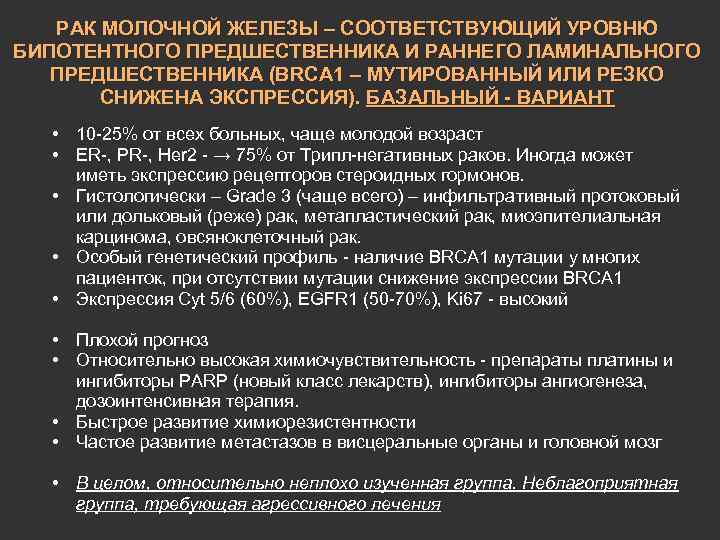 РАК МОЛОЧНОЙ ЖЕЛЕЗЫ – СООТВЕТСТВУЮЩИЙ УРОВНЮ БИПОТЕНТНОГО ПРЕДШЕСТВЕННИКА И РАННЕГО ЛАМИНАЛЬНОГО ПРЕДШЕСТВЕННИКА (BRCA1 – МУТИРОВАННЫЙ ИЛИ РЕЗКО СНИЖЕНА ЭКСПРЕССИЯ). БАЗАЛЬНЫЙ - ВАРИАНТ

• 10-25% от всех больных, чаще молодой возраст
• ER-, PR-, Her2 - → 75% от Трипл-негативных раков. Иногда может иметь экспрессию рецепторов стероидных гормонов.
• Гистологически – Grade 3 (чаще всего) – инфильтративный протоковый или дольковый (реже) рак, метапластический рак, миоэпителиальная карцинома, овсяноклеточный рак.
• Особый генетический профиль - наличие BRCA1 мутации у многих пациенток, при отсутствии мутации снижение экспрессии BRCA1
• Экспрессия Cyt 5/6 (60%), EGFR1 (50-70%), Ki67 - высокий

• Плохой прогноз
• Относительно высокая химиочувствительность - препараты платины и ингибиторы PARP (новый класс лекарств), ингибиторы ангиогенеза, дозоинтенсивная терапия.
• Быстрое развитие химиорезистентности
• Частое развитие метастазов в висцеральные органы и головной мозг

• В целом, относительно неплохо изученная группа. Неблагоприятная группа, требующая агрессивного лечения